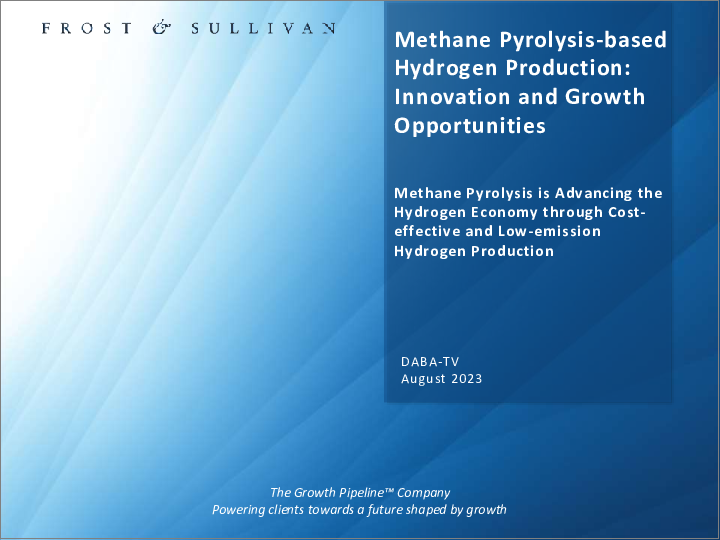 FROST & SULLIVAN

Methane Pyrolysis-based Hydrogen Production: Innovation and Growth Opportunities

Methane Pyrolysis is Advancing the Hydrogen Economy through Cost-effective and Low-emission Hydrogen Production

DABA-TV
August 2023

The Growth Pipeline™ Company
Powering clients towards a future shaped by growth